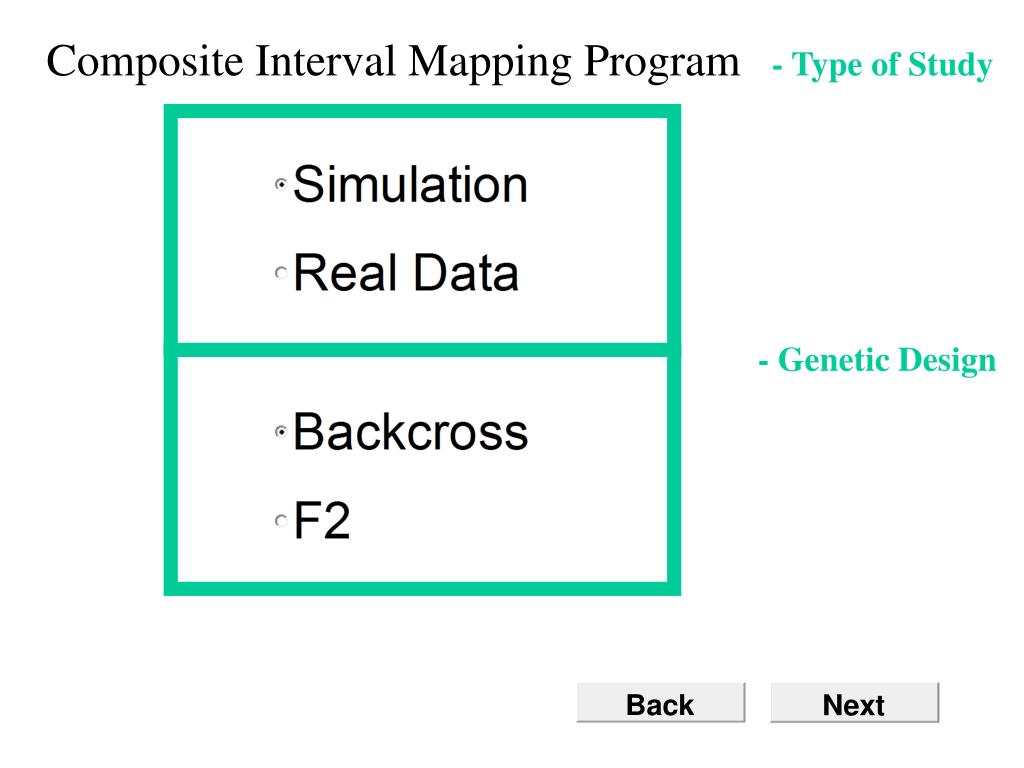 Composite Interval Mapping Program - Type of Study

Simulation

Real Data

- Genetic Design

Backcross

F2

Back

Next